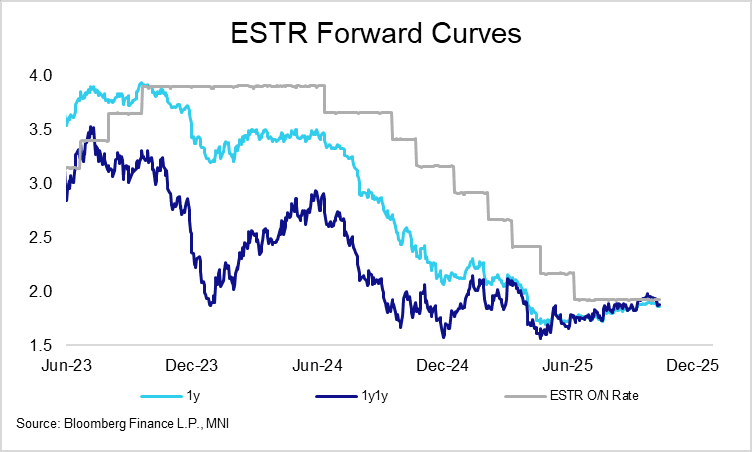 ESTR Forward Curves

4.0
3.5
3.0
2.5
2.0
1.5

Jun-23
Dec-23
Jun-24
Dec-24
Jun-25
Dec-25

1y
1y1y
ESTR O/N Rate

Source: Bloomberg Finance L.P., MNI